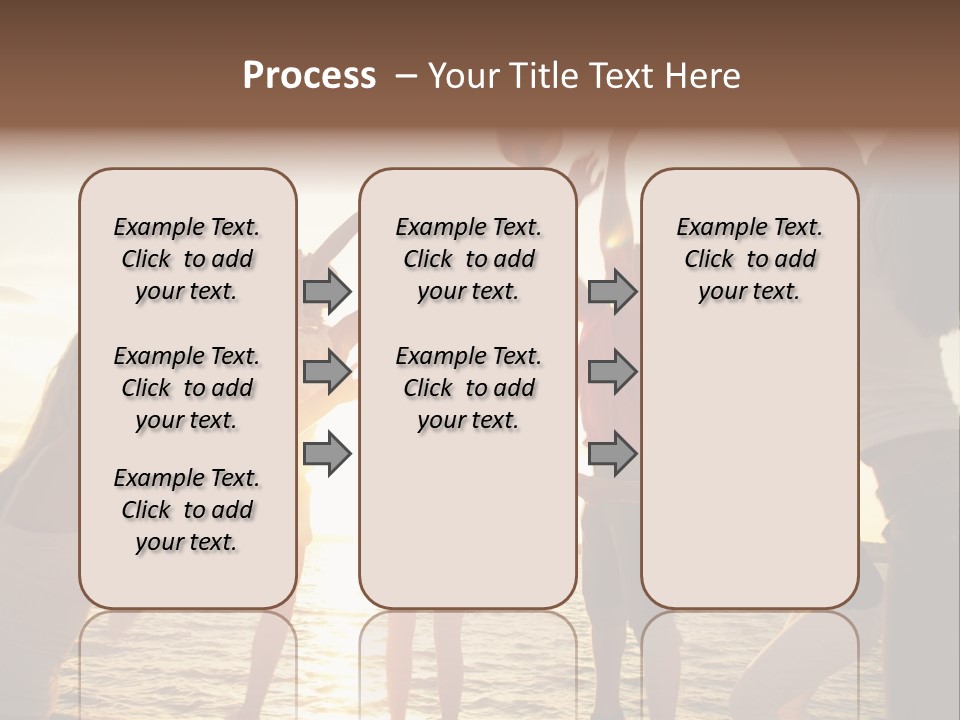 Process – Your Title Text Here

Example Text. Click to add your text.

Example Text. Click to add your text.

Example Text. Click to add your text.

Example Text. Click to add your text.

Example Text. Click to add your text.

Example Text. Click to add your text.